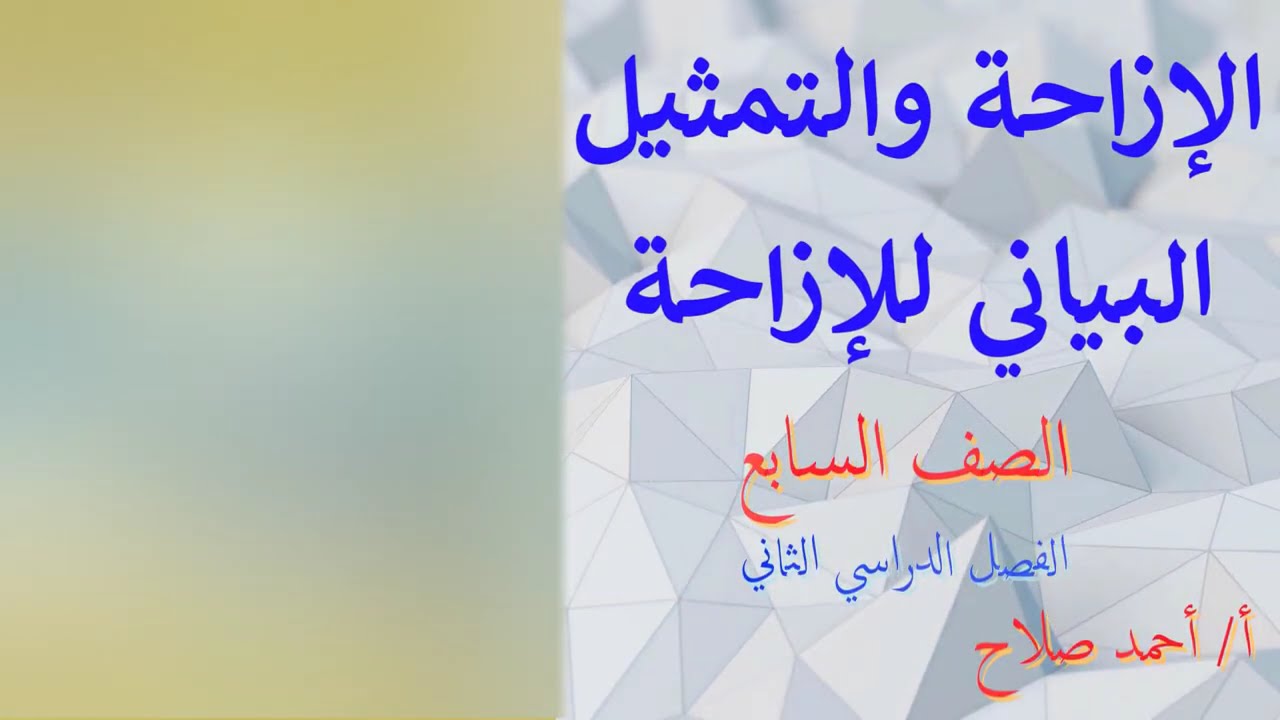 الإزاحة والتمثيل البياني للإزاحة

الصف السابع

الفصل الدراسي الثاني

أ/ أحمد صلاح